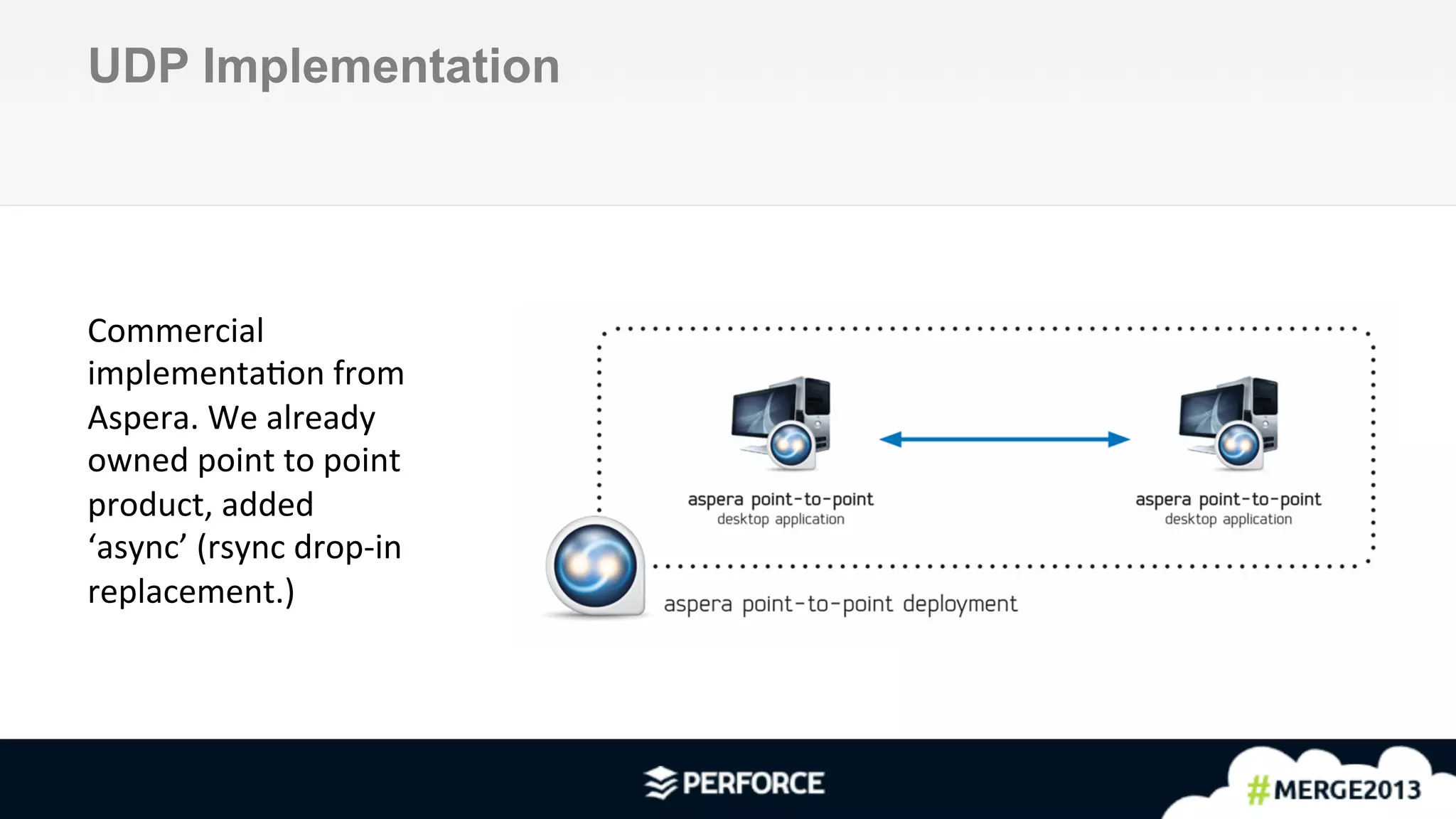 UDP Implementation

Commercial implementation from Aspera. We already owned point to point product, added ‘async’ (rsync drop-in replacement.)

aspera point-to-point
desktop application

aspera point-to-point
desktop application

aspera point-to-point deployment

PERFORCE

#MERGE2013